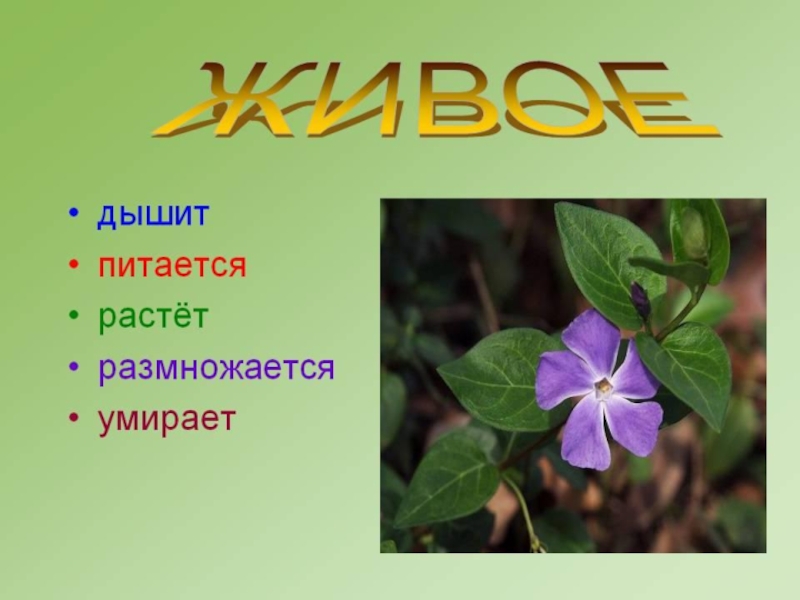 ЖИВОЕ

• дышит
• питается
• растёт
• размножается
• умирает